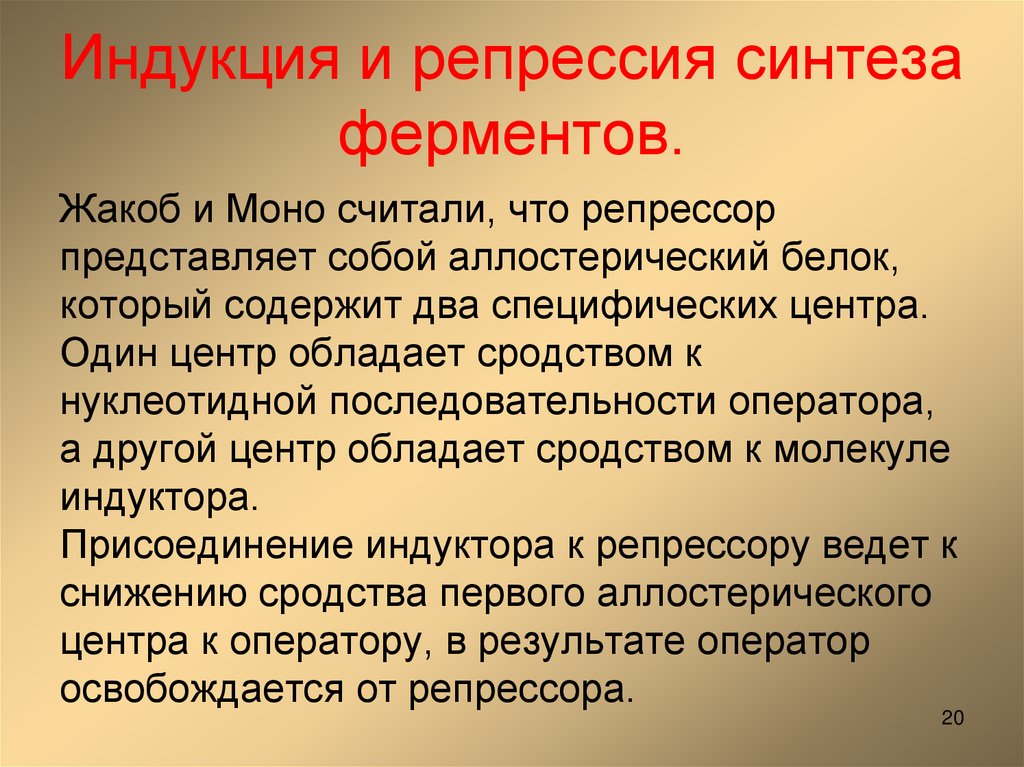 Индукция и репрессия синтеза ферментов.

Жакоб и Моно считали, что репрессор представляет собой аллостерический белок, который содержит два специфических центра. Один центр обладает сродством к нуклеотидной последовательности оператора, а другой центр обладает сродством к молекуле индуктора.
Присоединение индуктора к репрессору ведет к снижению сродства первого аллостерического центра к оператору, в результате оператор освобождается от репрессора.

20